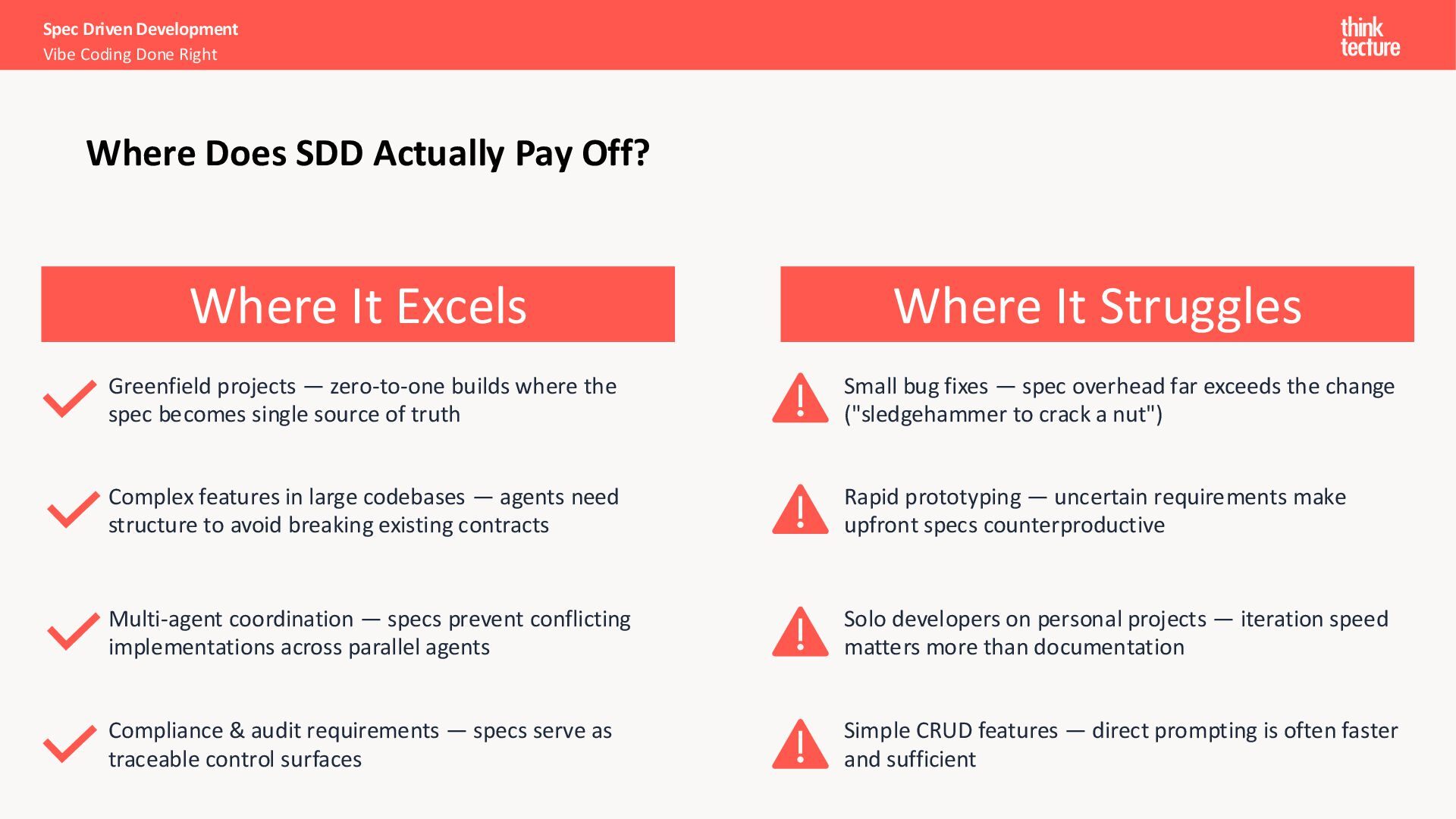 Spec Driven Development
Vibe Coding Done Right

think tecture

Where Does SDD Actually Pay Off?

Where It Excels

Greenfield projects — zero-to-one builds where the spec becomes single source of truth

Complex features in large codebases — agents need structure to avoid breaking existing contracts

Multi-agent coordination — specs prevent conflicting implementations across parallel agents

Compliance & audit requirements — specs serve as traceable control surfaces

Where It Struggles

Small bug fixes — spec overhead far exceeds the change ("sledgehammer to crack a nut")

Rapid prototyping — uncertain requirements make upfront specs counterproductive

Solo developers on personal projects — iteration speed matters more than documentation

Simple CRUD features — direct prompting is often faster and sufficient